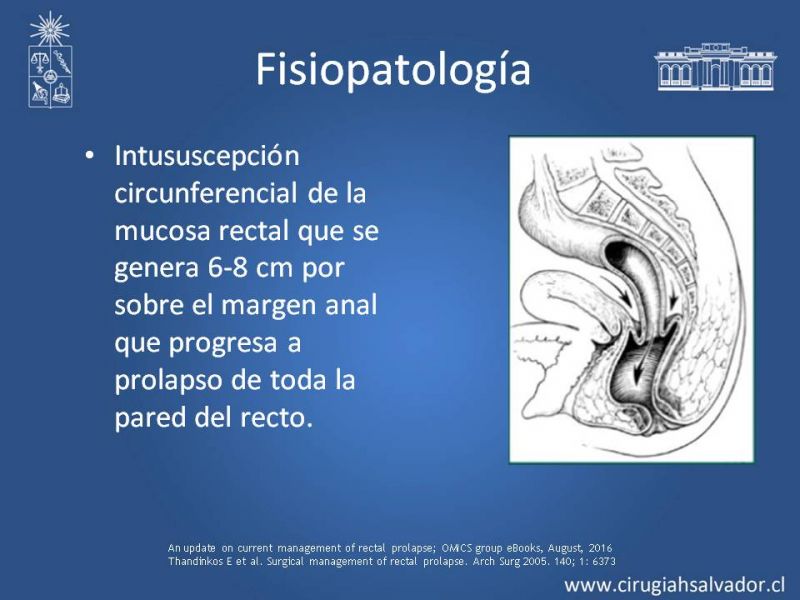 Fisiopatología

• Intususcepción circunferencial de la mucosa rectal que se genera 6-8 cm por sobre el margen anal que progresa a prolapso de toda la pared del recto.

An update on current management of rectal prolapse; OMICS group eBooks, August, 2016
Thandinkos E et al. Surgical management of rectal prolapse. Arch Surg 2005. 140; 1: 6373

www.cirugiahsalvador.cl